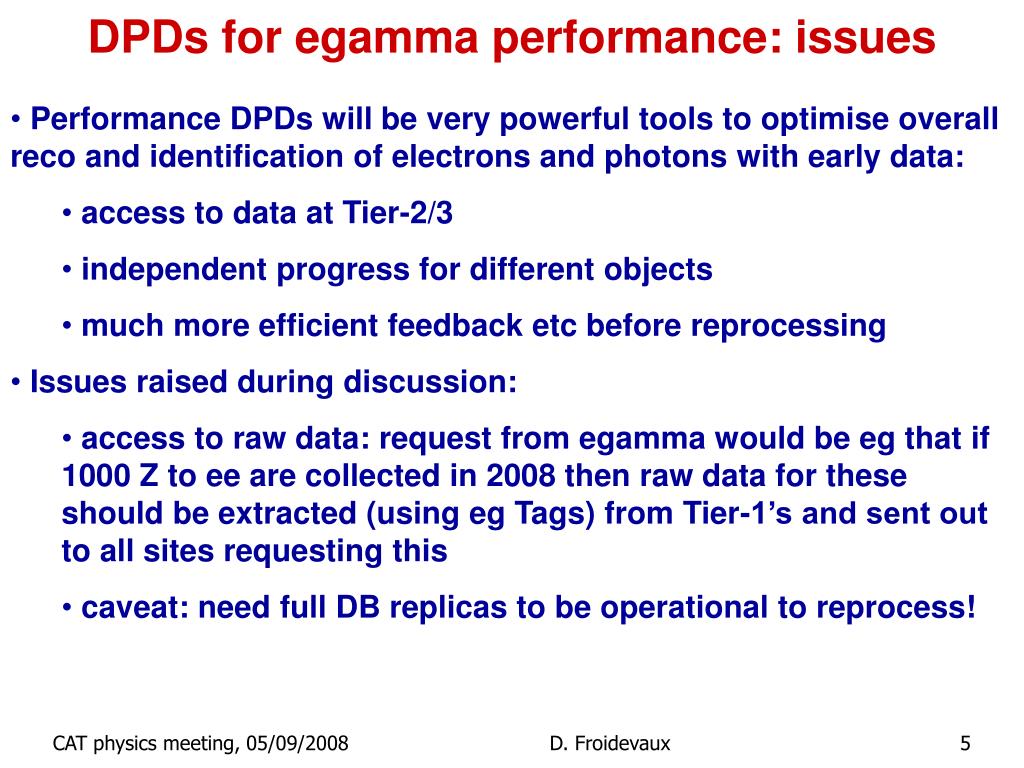 DPDs for egamma performance: issues

• Performance DPDs will be very powerful tools to optimise overall reco and identification of electrons and photons with early data:

• access to data at Tier-2/3

• independent progress for different objects

• much more efficient feedback etc before reprocessing

• Issues raised during discussion:

• access to raw data: request from egamma would be eg that if 1000 Z to ee are collected in 2008 then raw data for these should be extracted (using eg Tags) from Tier-1's and sent out to all sites requesting this

• caveat: need full DB replicas to be operational to reprocess!

CAT physics meeting, 05/09/2008

D. Froidevaux

5